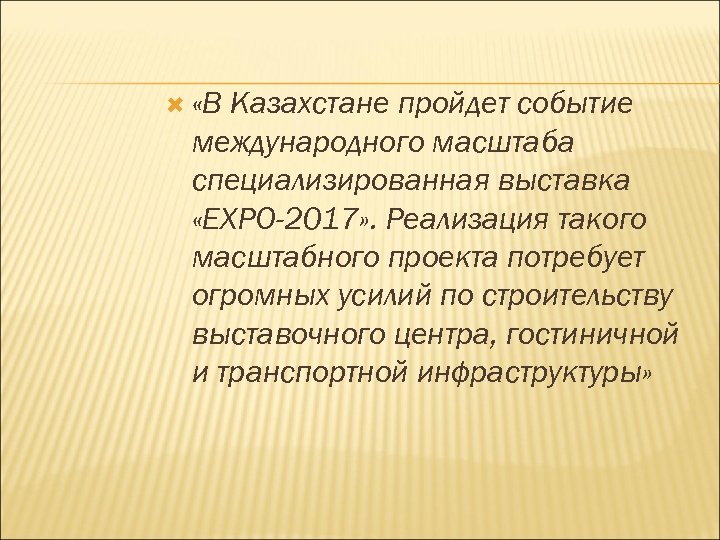 «В Казахстане пройдет событие международного масштаба специализированная выставка «EXPO-2017». Реализация такого масштабного проекта потребует огромных усилий по строительству выставочного центра, гостиничной и транспортной инфраструктуры»